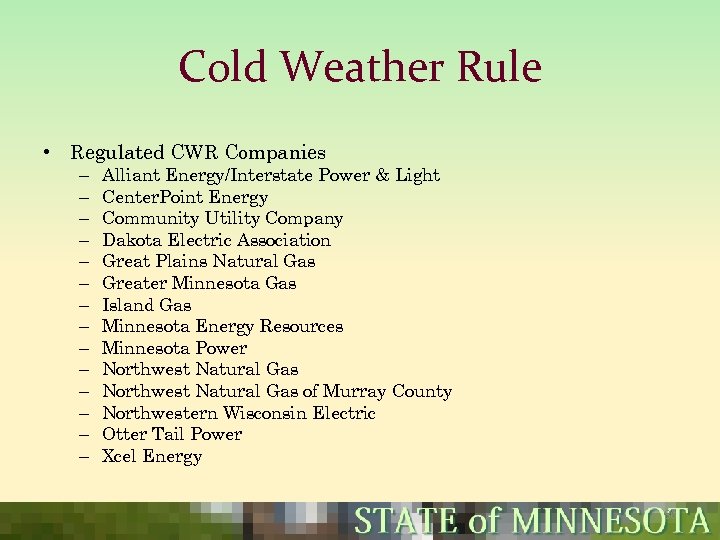 Cold Weather Rule

• Regulated CWR Companies
– Alliant Energy/Interstate Power & Light
– CenterPoint Energy
– Community Utility Company
– Dakota Electric Association
– Great Plains Natural Gas
– Greater Minnesota Gas
– Island Gas
– Minnesota Energy Resources
– Minnesota Power
– Northwest Natural Gas
– Northwest Natural Gas of Murray County
– Northwestern Wisconsin Electric
– Otter Tail Power
– Xcel Energy

STATE of MINNESOTA